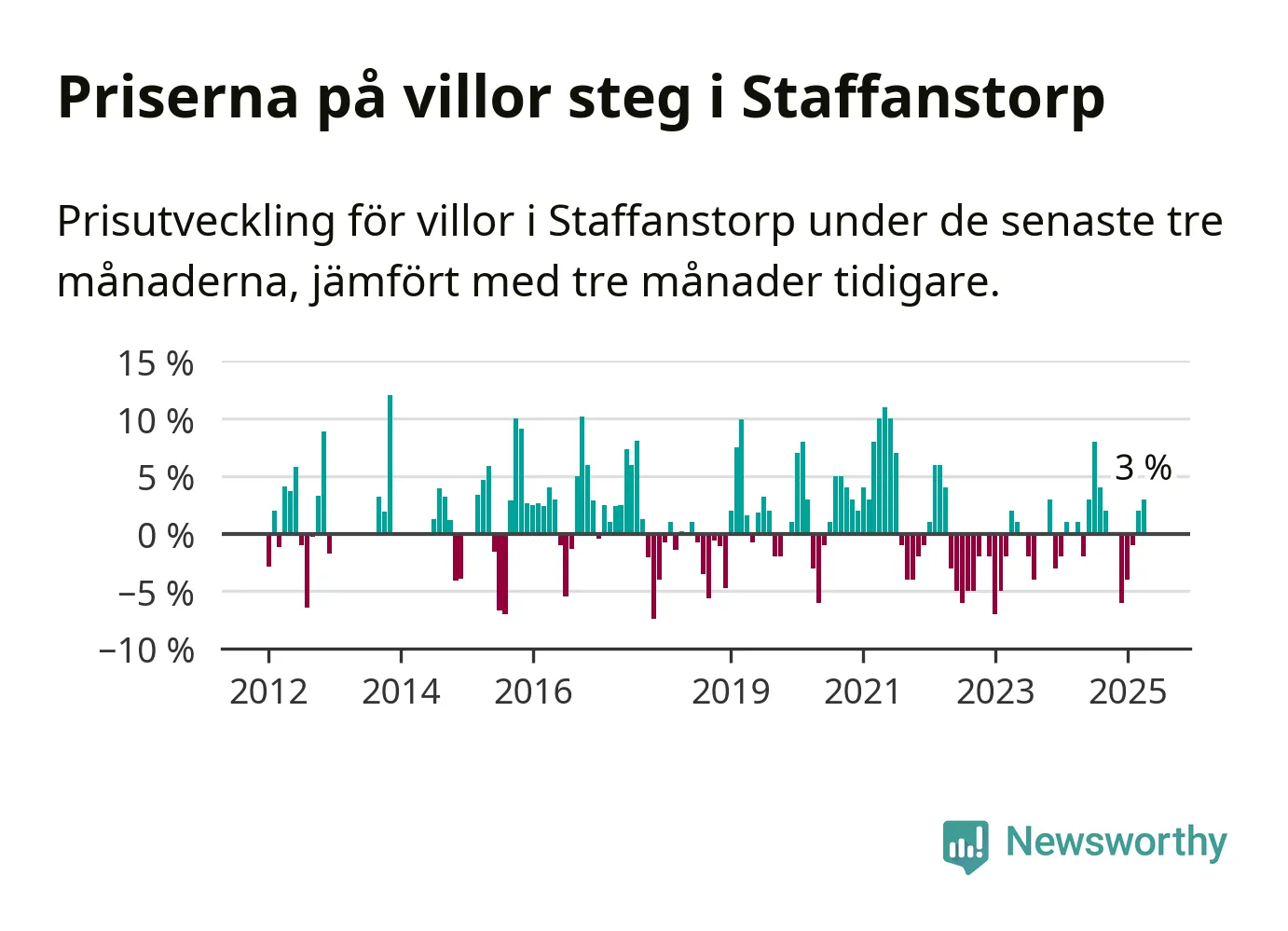 Priserna på villor steg i Staffanstorp

Prisutveckling för villor i Staffanstorp under de senaste tre månaderna, jämfört med tre månader tidigare.

15 %
10 %
5 %
0 %
−5 %
−10 %

3 %

2012
2014
2016
2019
2021
2023
2025

Newsworthy